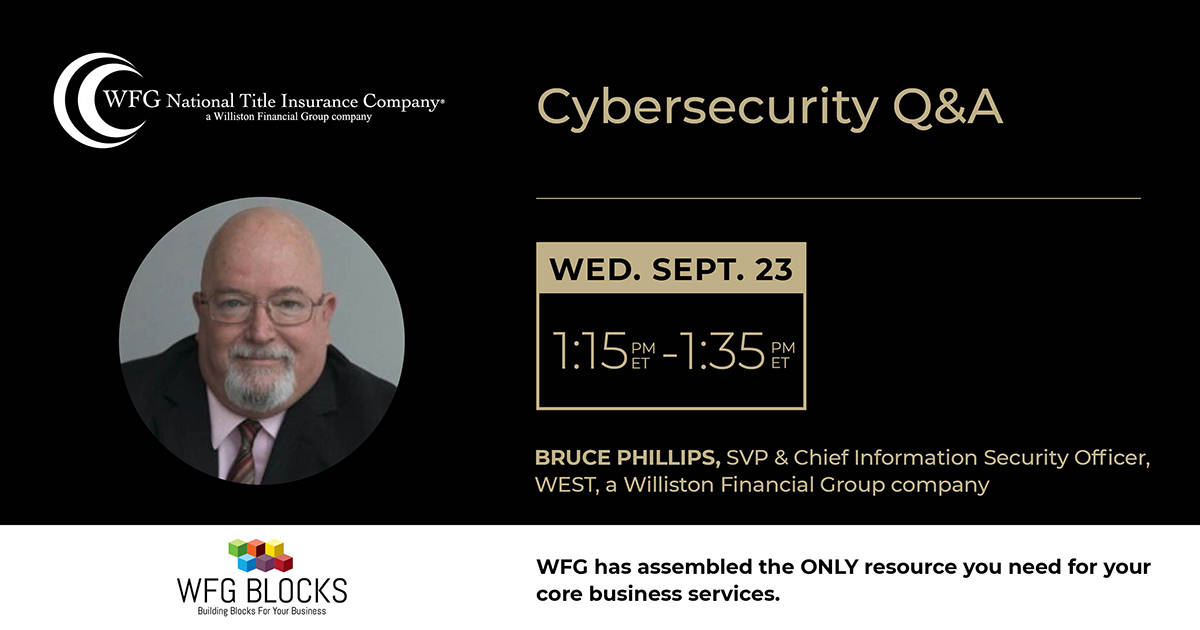 WFG National Title Insurance Company®
a Williston Financial Group company

Cybersecurity Q&A

WED. SEPT. 23

1:15 PM ET - 1:35 PM ET

BRUCE PHILLIPS, SVP & Chief Information Security Officer, WEST, a Williston Financial Group company

WFG BLOCKS
Building Blocks For Your Business

WFG has assembled the ONLY resource you need for your core business services.